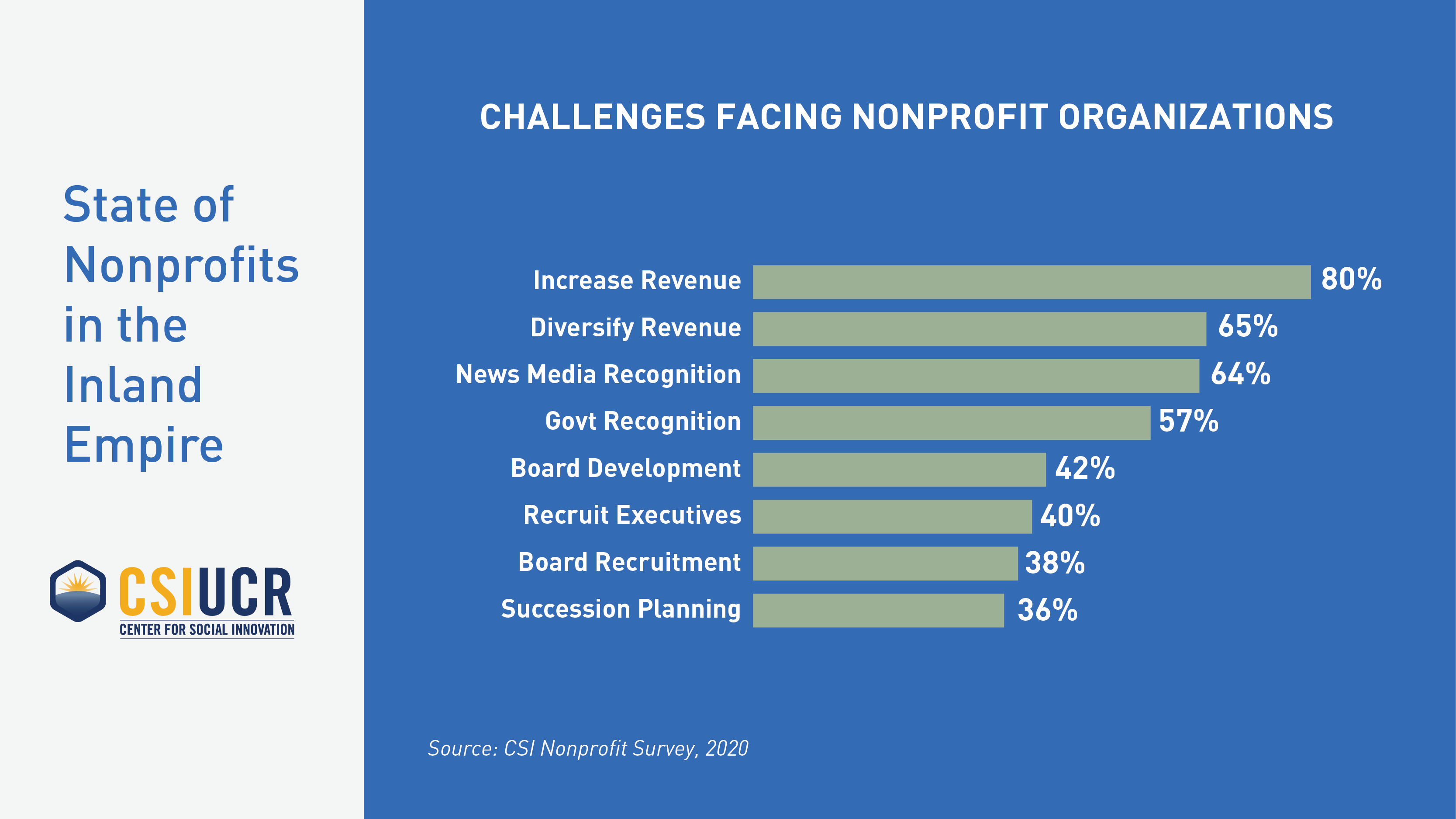 State of Nonprofits in the Inland Empire

CSIUCR
CENTER FOR SOCIAL INNOVATION

CHALLENGES FACING NONPROFIT ORGANIZATIONS

Increase Revenue 80%
Diversify Revenue 65%
News Media Recognition 64%
Govt Recognition 57%
Board Development 42%
Recruit Executives 40%
Board Recruitment 38%
Succession Planning 36%

Source: CSI Nonprofit Survey, 2020